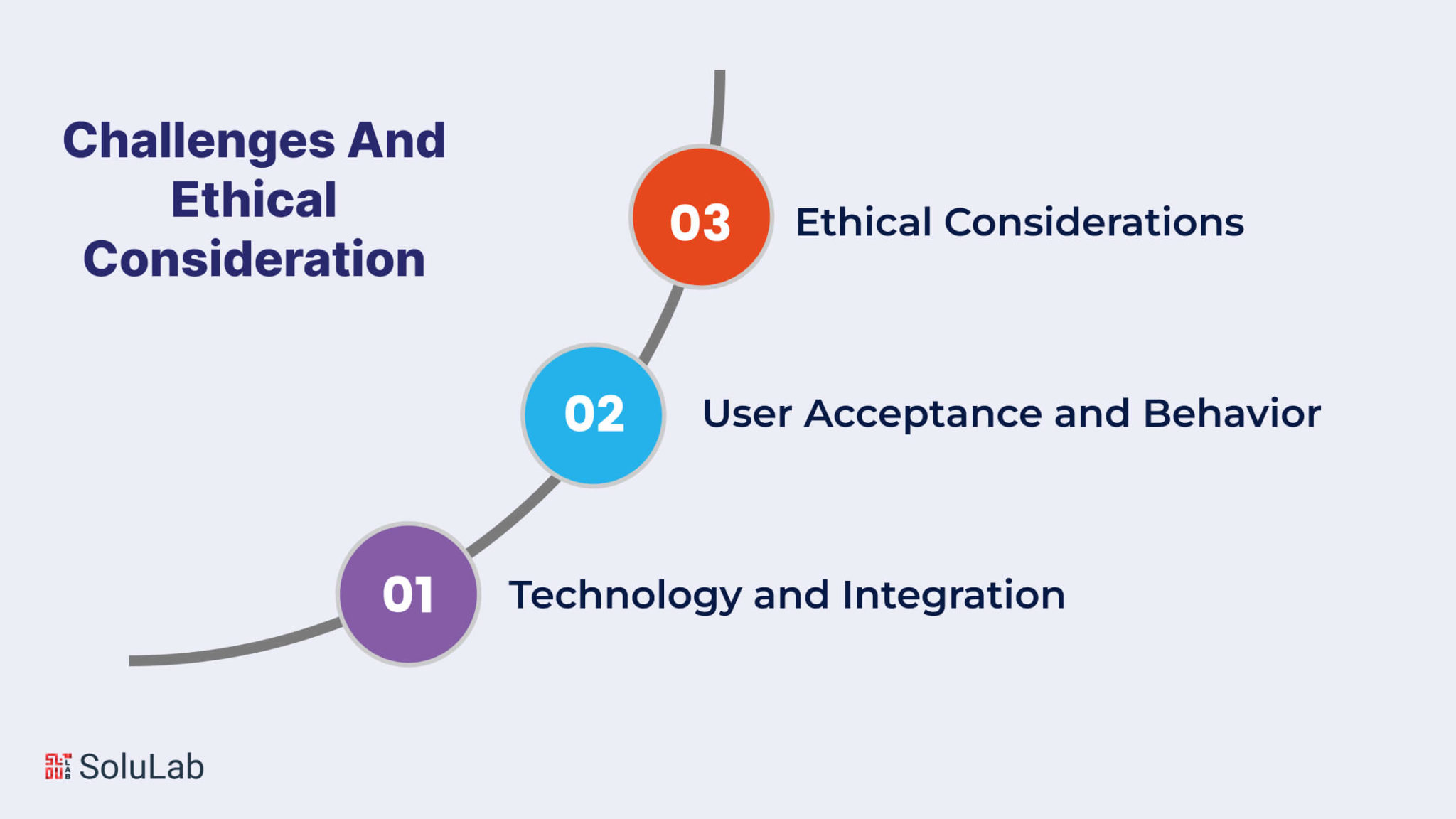 Challenges And Ethical Consideration

03 Ethical Considerations

02 User Acceptance and Behavior

01 Technology and Integration

SoluLab